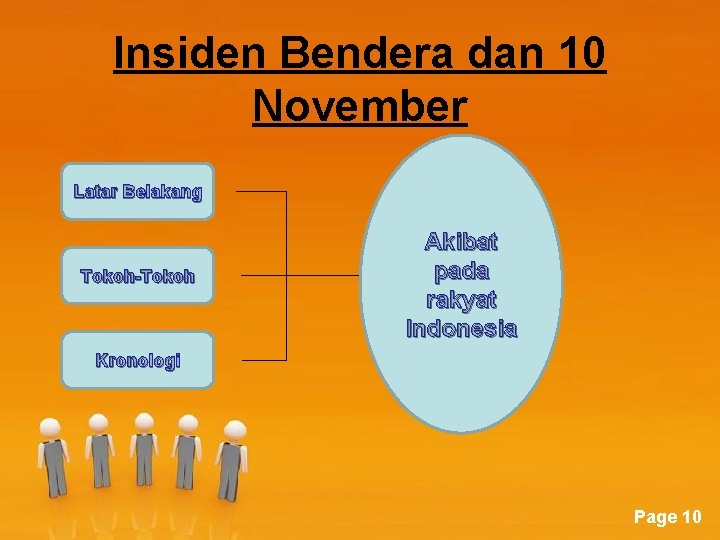 Insiden Bendera dan 10 November

Latar Belakang

Tokoh-Tokoh

Kronologi

Akibat pada rakyat Indonesia

Page 10